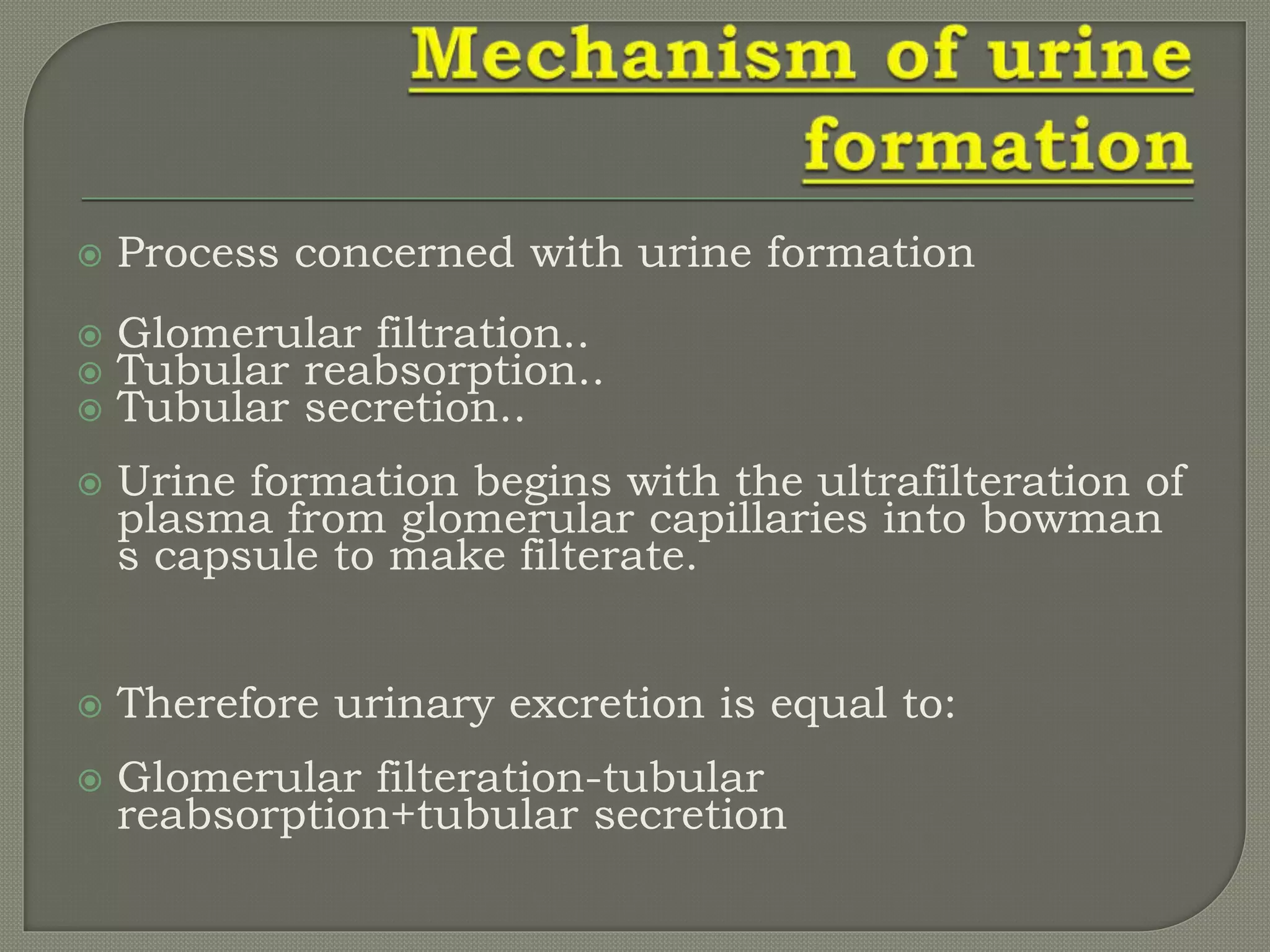 Mechanism of urine formation

Process concerned with urine formation

Glomerular filtration..
Tubular reabsorption..
Tubular secretion..

Urine formation begins with the ultrafilteration of plasma from glomerular capillaries into bowman s capsule to make filterate.

Therefore urinary excretion is equal to:

Glomerular filteration-tubular reabsorption+tubular secretion